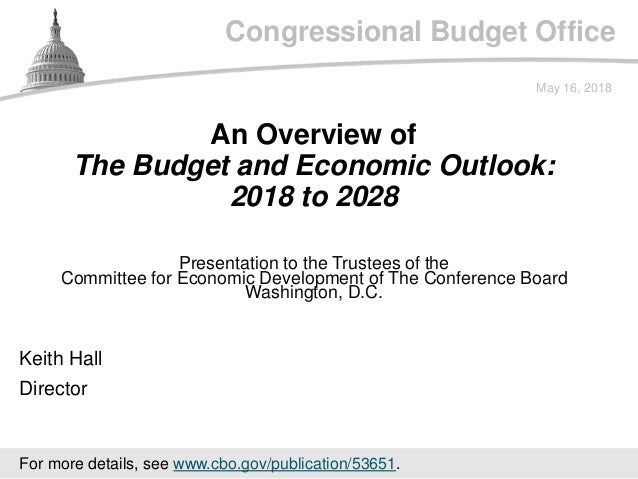 Congressional Budget Office

May 16, 2018

An Overview of
The Budget and Economic Outlook: 2018 to 2028

Presentation to the Trustees of the
Committee for Economic Development of The Conference Board
Washington, D.C.

Keith Hall
Director

For more details, see www.cbo.gov/publication/53651.